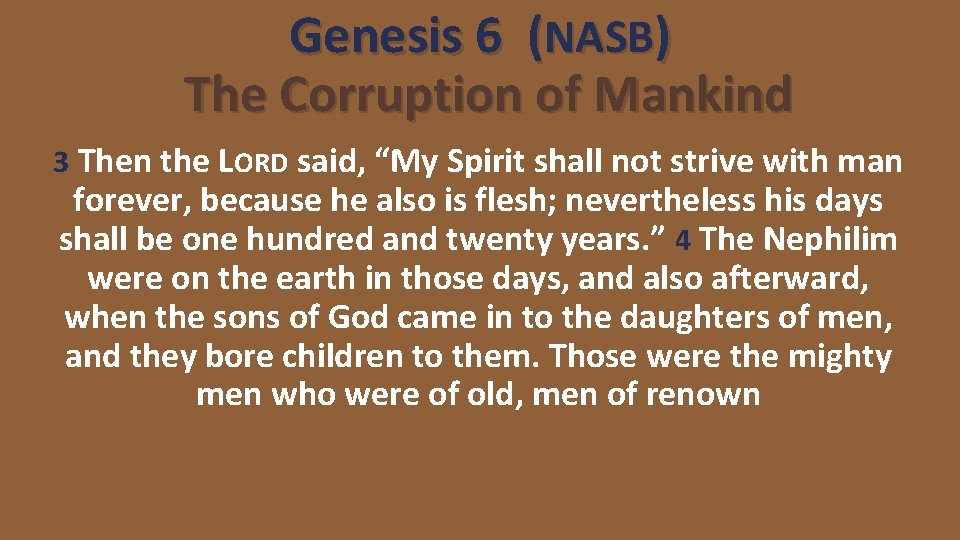 Genesis 6 (NASB)
The Corruption of Mankind

3 Then the LORD said, “My Spirit shall not strive with man forever, because he also is flesh; nevertheless his days shall be one hundred and twenty years.” 4 The Nephilim were on the earth in those days, and also afterward, when the sons of God came in to the daughters of men, and they bore children to them. Those were the mighty men who were of old, men of renown